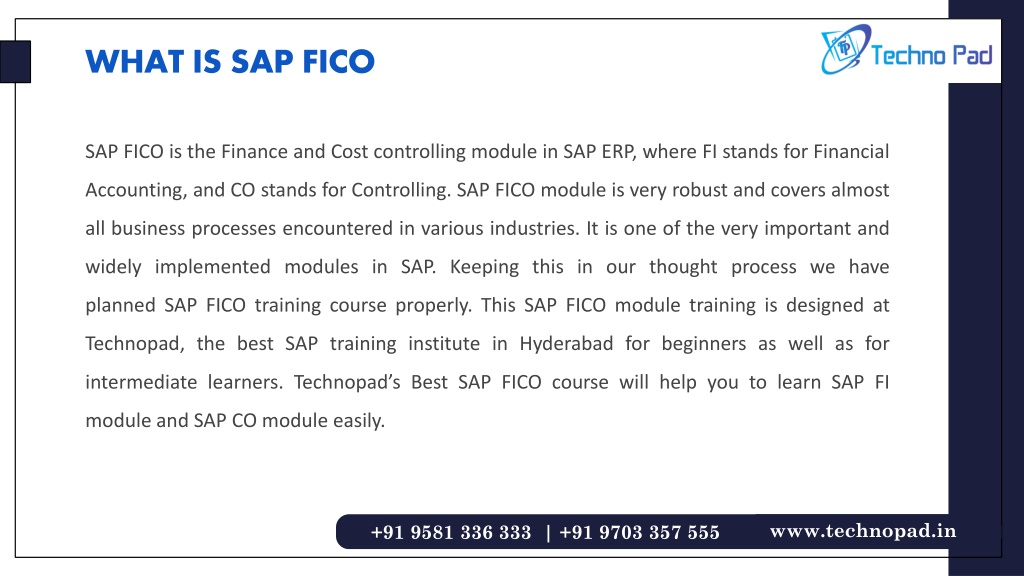 WHAT IS SAP FICO

TP Techno Pad

SAP FICO is the Finance and Cost controlling module in SAP ERP, where FI stands for Financial Accounting, and CO stands for Controlling. SAP FICO module is very robust and covers almost all business processes encountered in various industries. It is one of the very important and widely implemented modules in SAP. Keeping this in our thought process we have planned SAP FICO training course properly. This SAP FICO module training is designed at Technopad, the best SAP training institute in Hyderabad for beginners as well as for intermediate learners. Technopad's Best SAP FICO course will help you to learn SAP FI module and SAP CO module easily.

+91 9581 336 333 | +91 9703 357 555

www.technopad.in